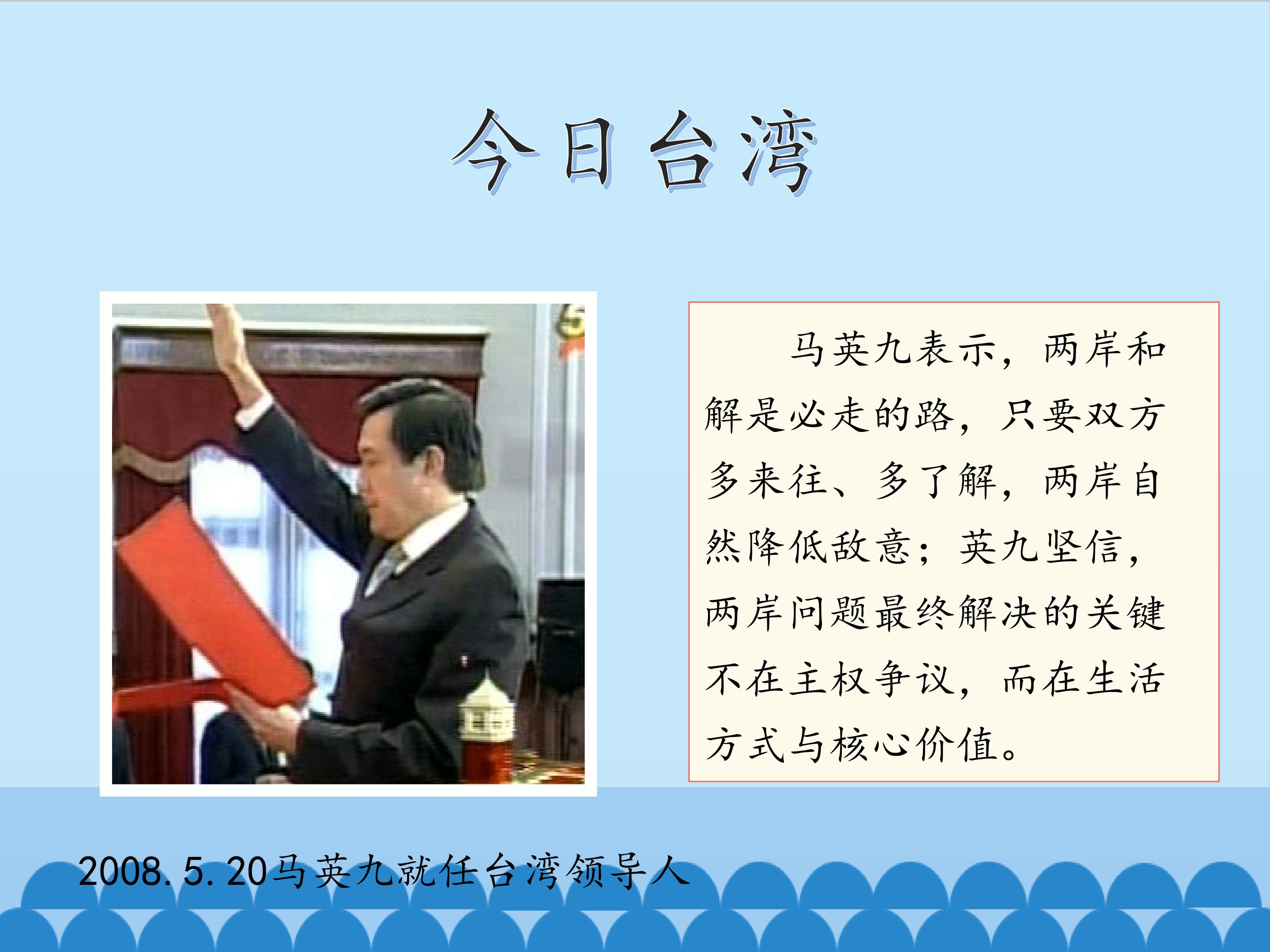 今日台湾

马英九表示，两岸和解是必走的路，只要双方多来往、多了解，两岸自然降低敌意；英九坚信，两岸问题最终解决的关键不在主权争议，而在生活方式与核心价值。

2008.5.20马英九就任台湾领导人